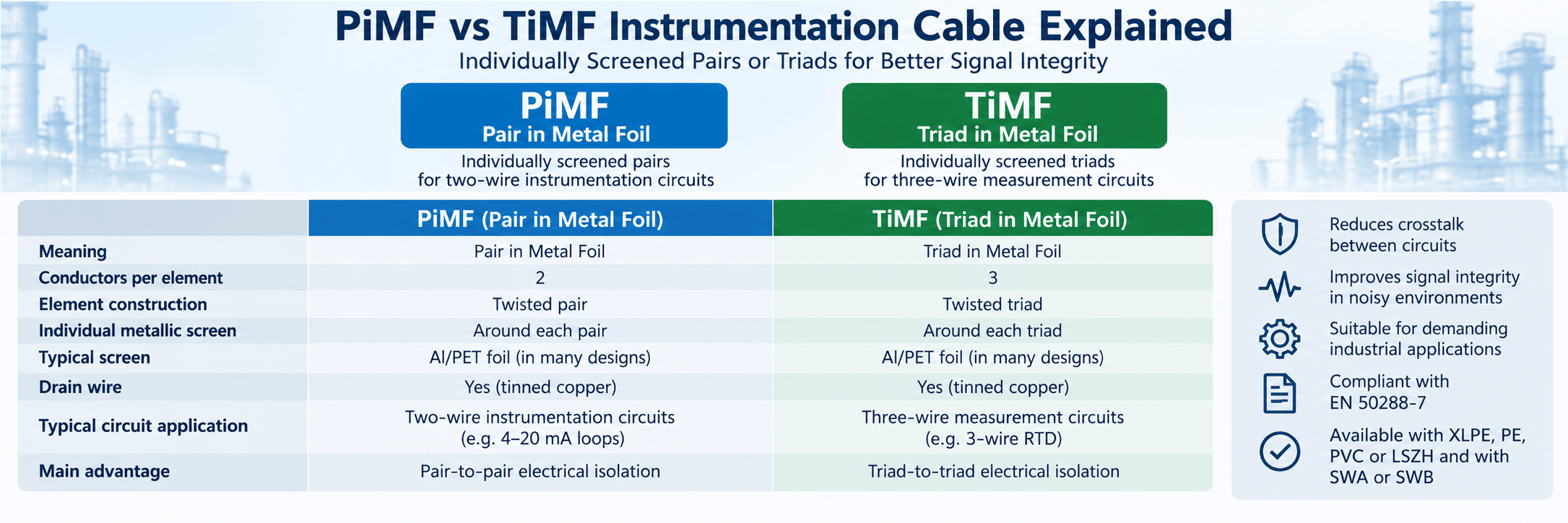 PiMF vs TiMF Instrumentation Cable Explained

Individually Screened Pairs or Triads for Better Signal Integrity

PiMF
Pair in Metal Foil

Individually screened pairs for two-wire instrumentation circuits

TiMF
Triad in Metal Foil

Individually screened triads for three-wire measurement circuits

| | PiMF (Pair in Metal Foil) | TiMF (Triad in Metal Foil) |
|---|---|---|
| Meaning | Pair in Metal Foil | Triad in Metal Foil |
| Conductors per element | 2 | 3 |
| Element construction | Twisted pair | Twisted triad |
| Individual metallic screen | Around each pair | Around each triad |
| Typical screen | Al/PET foil (in many designs) | Al/PET foil (in many designs) |
| Drain wire | Yes (tinned copper) | Yes (tinned copper) |
| Typical circuit application | Two-wire instrumentation circuits (e.g. 4–20 mA loops) | Three-wire measurement circuits (e.g. 3-wire RTD) |
| Main advantage | Pair-to-pair electrical isolation | Triad-to-triad electrical isolation |

Reduces crosstalk between circuits

Improves signal integrity in noisy environments

Suitable for demanding industrial applications

Compliant with EN 50288-7

Available with XLPE, PE, PVC or LSZH and with SWA or SWB